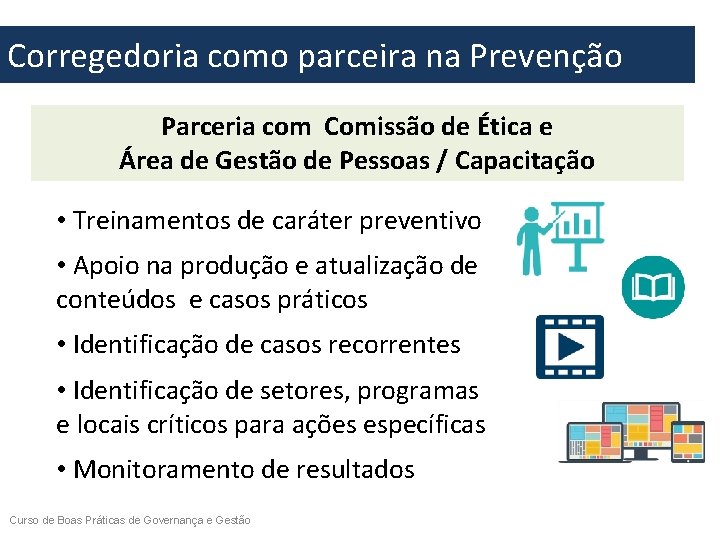 Corregedoria como parceira na Prevenção

Parceria com Comissão de Ética e
Área de Gestão de Pessoas / Capacitação

• Treinamentos de caráter preventivo

• Apoio na produção e atualização de conteúdos e casos práticos

• Identificação de casos recorrentes

• Identificação de setores, programas e locais críticos para ações específicas

• Monitoramento de resultados

Curso de Boas Práticas de Governança e Gestão